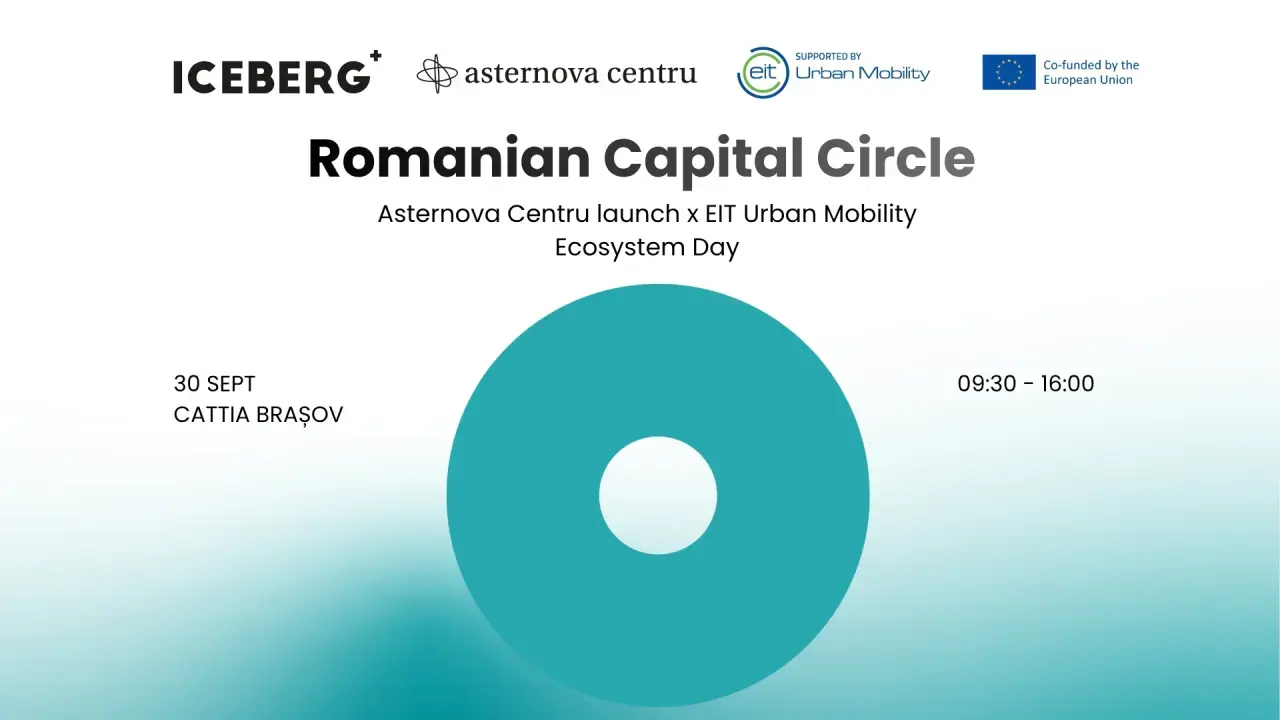 ICEBERG+

asternova centru

eit SUPPORTED BY Urban Mobility

Co-funded by the European Union

Romanian Capital Circle

Asternova Centru launch x EIT Urban Mobility Ecosystem Day

30 SEPT
CATTIA BRAȘOV

09:30 - 16:00